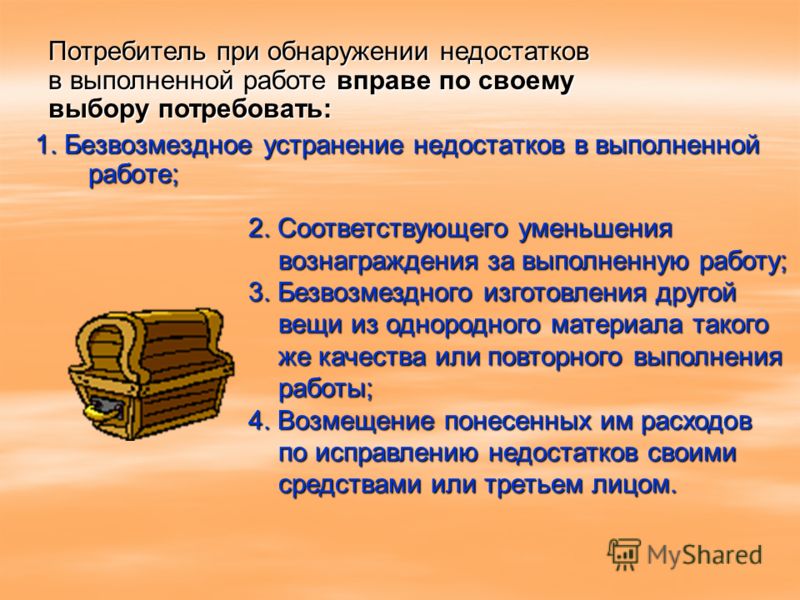 Потребитель при обнаружении недостатков в выполненной работе вправе по своему выбору потребовать:

1. Безвозмездное устранение недостатков в выполненной работе;

2. Соответствующего уменьшения вознаграждения за выполненную работу;
3. Безвозмездного изготовления другой вещи из однородного материала такого же качества или повторного выполнения работы;
4. Возмещение понесенных им расходов по исправлению недостатков своими средствами или третьем лицом.

MyShared